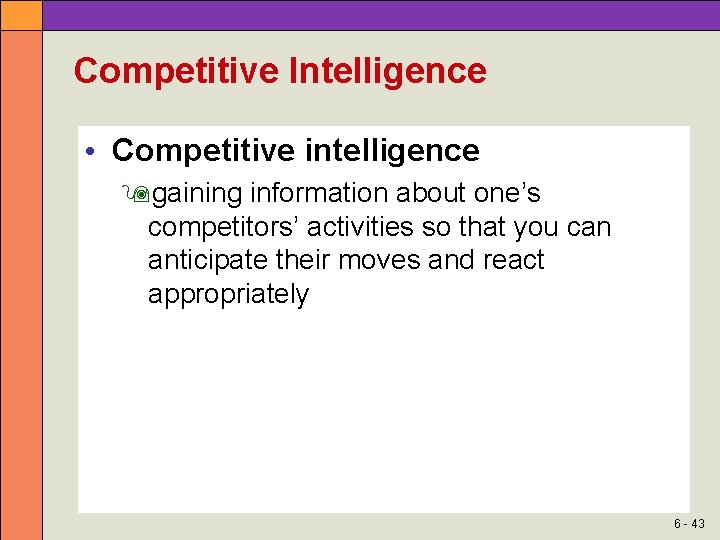 Competitive Intelligence

• Competitive intelligence

gaining information about one’s competitors’ activities so that you can anticipate their moves and react appropriately

6 - 43